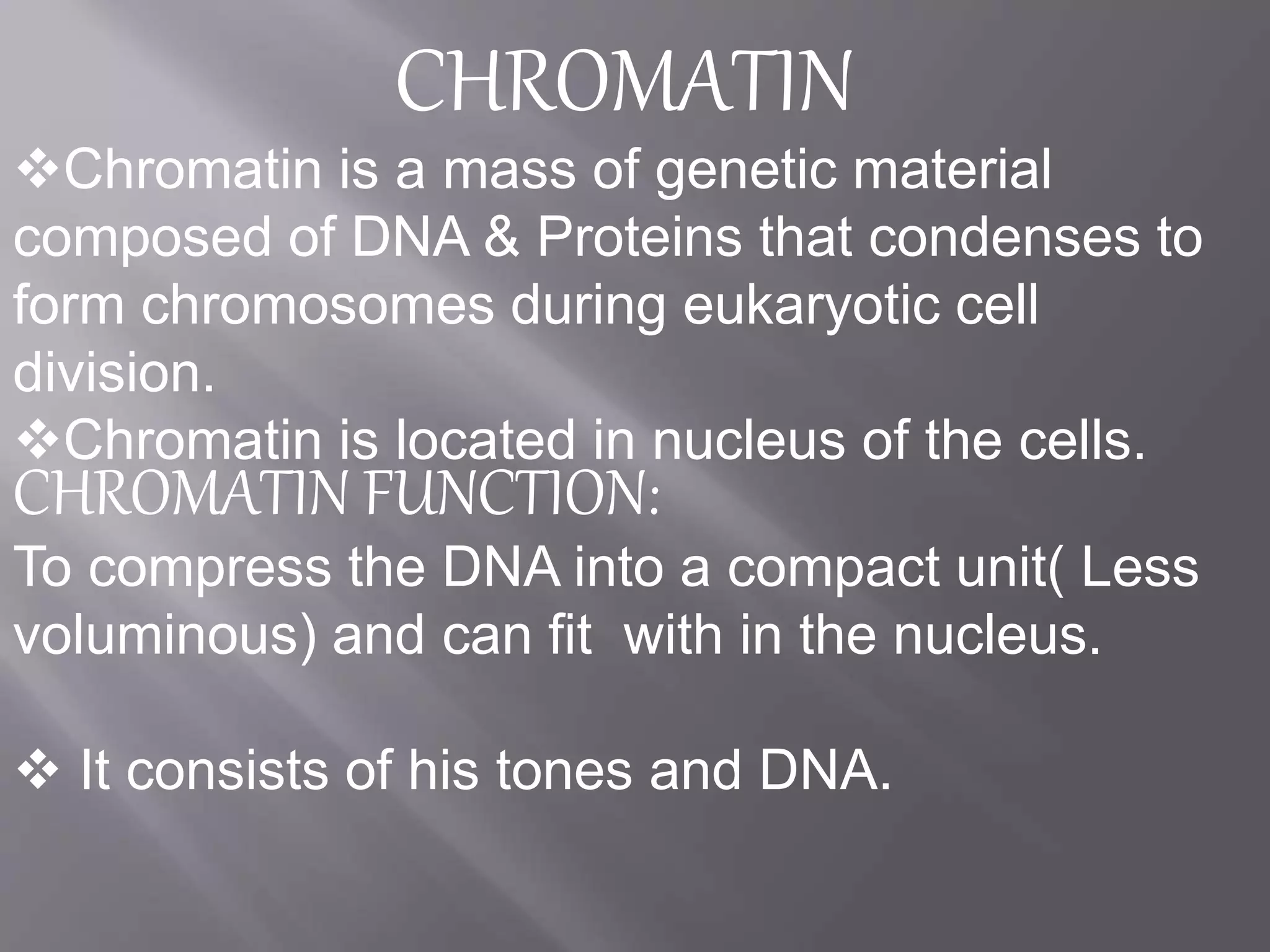 CHROMATIN

❖Chromatin is a mass of genetic material composed of DNA & Proteins that condenses to form chromosomes during eukaryotic cell division.

❖Chromatin is located in nucleus of the cells.

CHROMATIN FUNCTION:

To compress the DNA into a compact unit( Less voluminous) and can fit with in the nucleus.

❖ It consists of his tones and DNA.